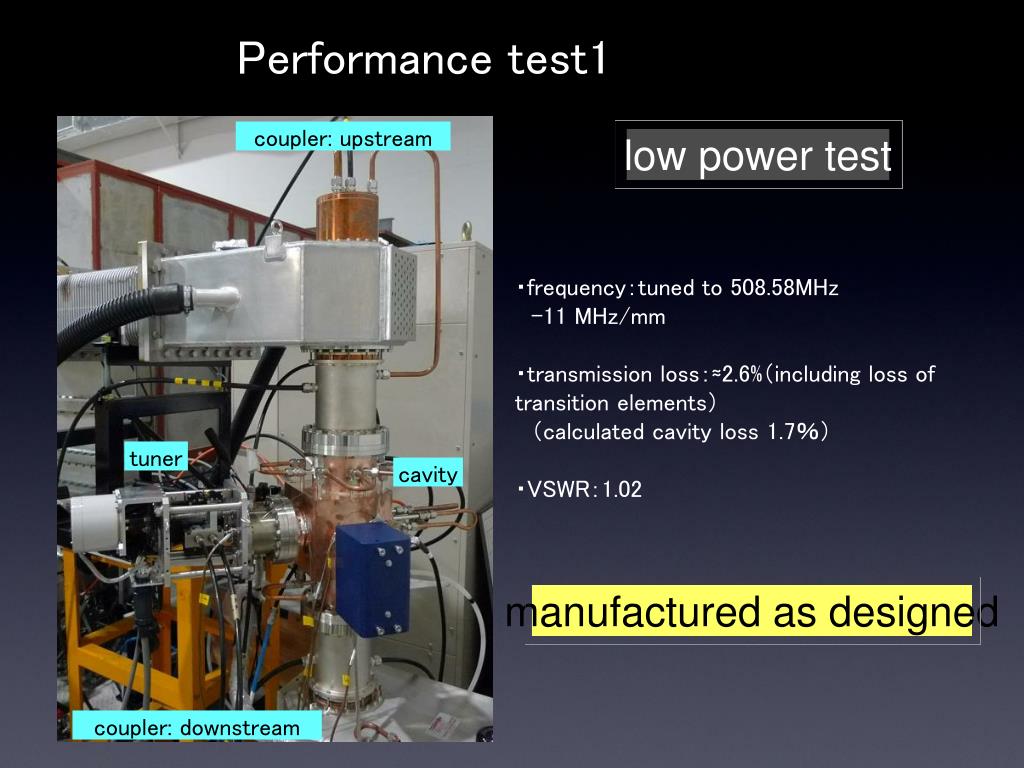 Performance test1

coupler: upstream

tuner

cavity

coupler: downstream

low power test

・frequency:tuned to 508.58MHz
-11 MHz/mm

・transmission loss:≈2.6%(including loss of transition elements)
(calculated cavity loss 1.7%)

・VSWR:1.02

manufactured as designed